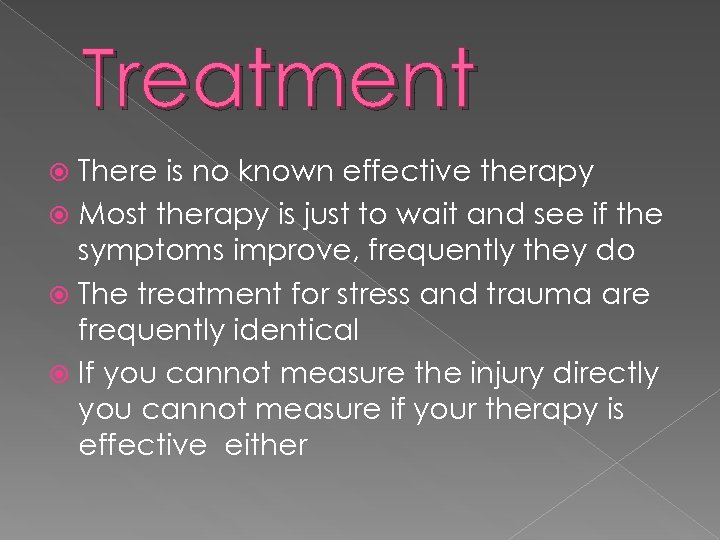 Treatment

There is no known effective therapy

Most therapy is just to wait and see if the symptoms improve, frequently they do

The treatment for stress and trauma are frequently identical

If you cannot measure the injury directly you cannot measure if your therapy is effective either